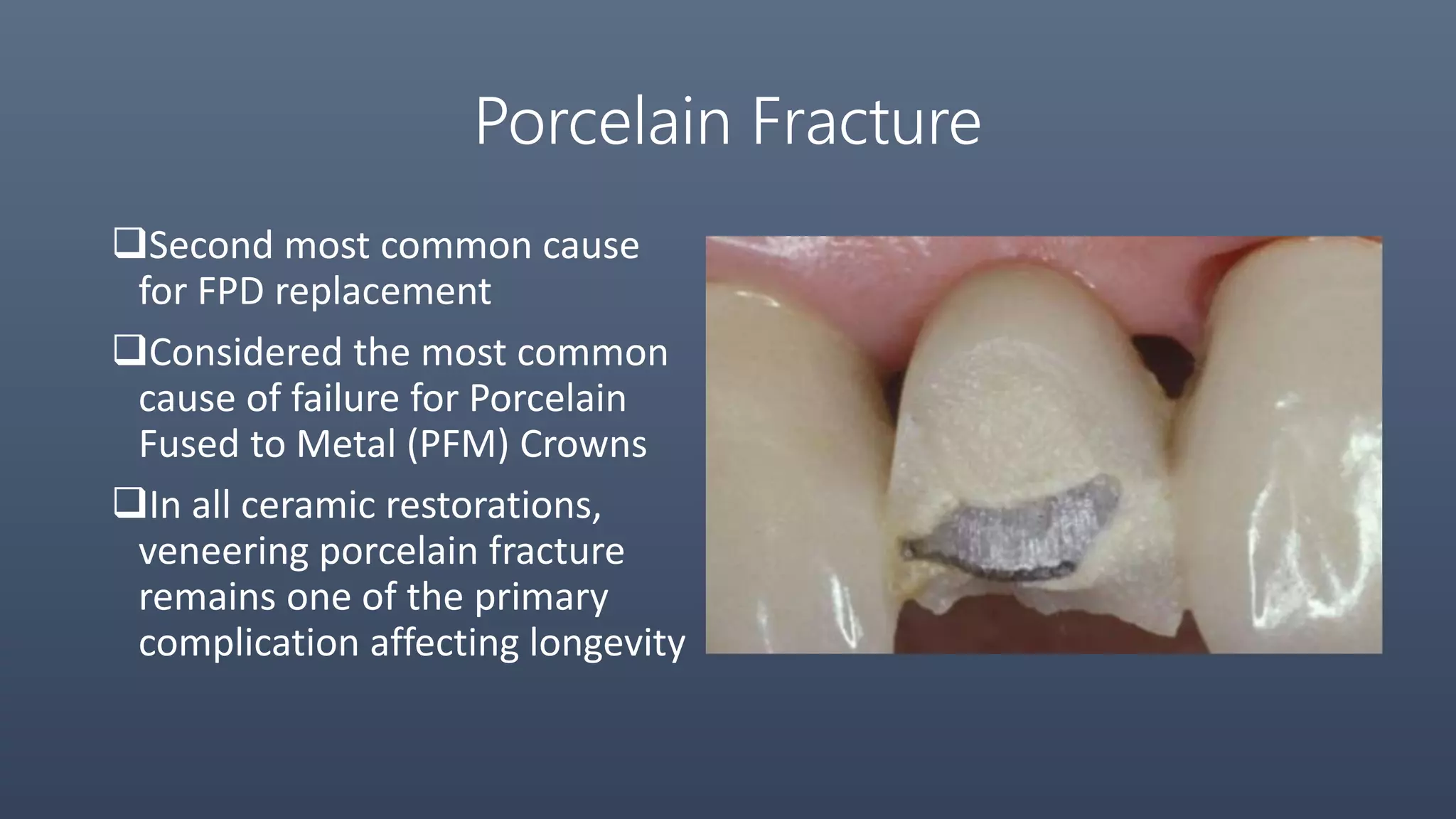 Porcelain Fracture

❑Second most common cause for FPD replacement

❑Considered the most common cause of failure for Porcelain Fused to Metal (PFM) Crowns

❑In all ceramic restorations, veneering porcelain fracture remains one of the primary complication affecting longevity